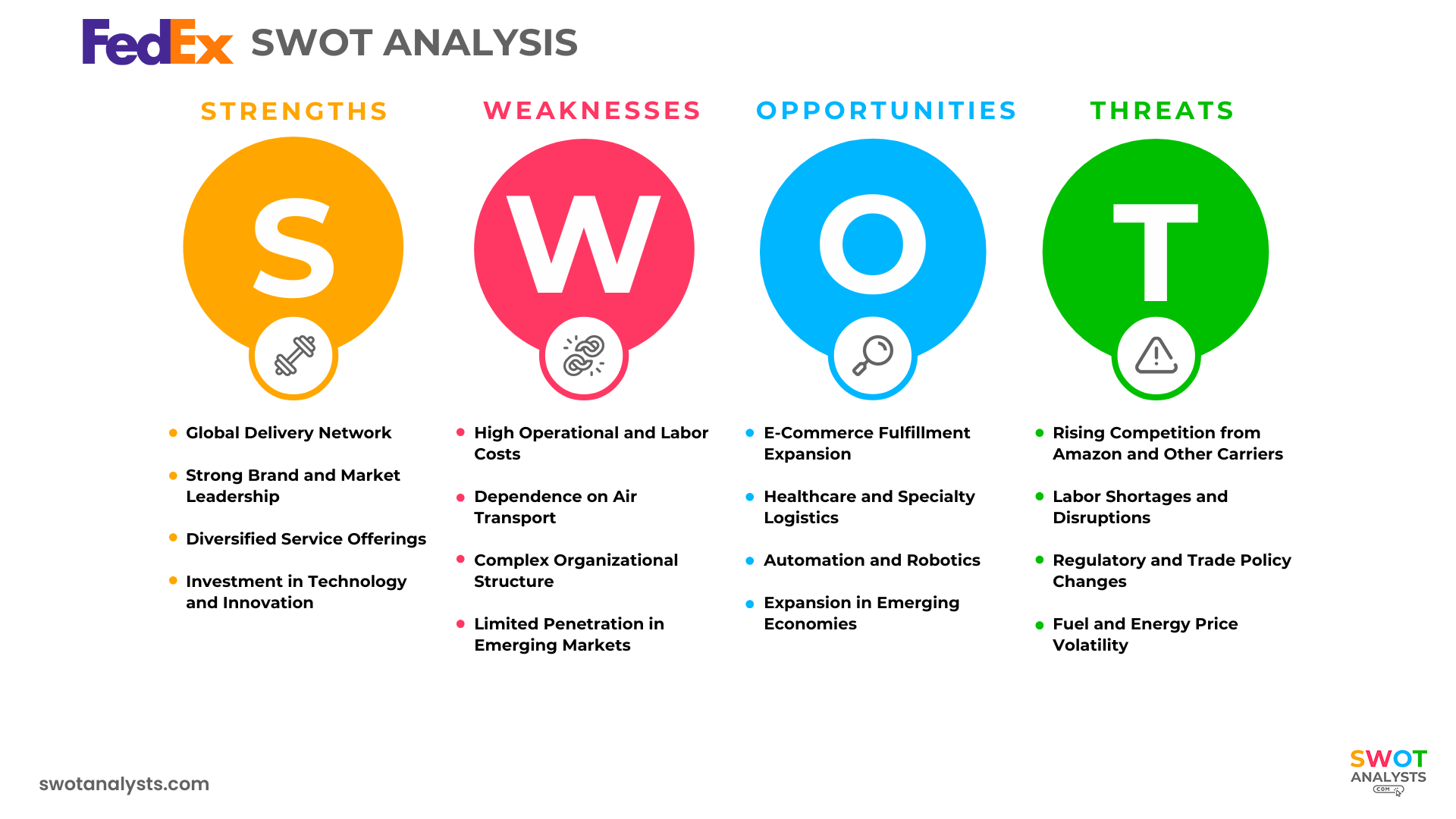 FedEx SWOT ANALYSIS

STRENGTHS

S

- Global Delivery Network
- Strong Brand and Market Leadership
- Diversified Service Offerings
- Investment in Technology and Innovation

WEAKNESSES

W

- High Operational and Labor Costs
- Dependence on Air Transport
- Complex Organizational Structure
- Limited Penetration in Emerging Markets

OPPORTUNITIES

O

- E-Commerce Fulfillment Expansion
- Healthcare and Specialty Logistics
- Automation and Robotics
- Expansion in Emerging Economies

THREATS

T

- Rising Competition from Amazon and Other Carriers
- Labor Shortages and Disruptions
- Regulatory and Trade Policy Changes
- Fuel and Energy Price Volatility

swotanalysts.com

SWOT ANALYSTS .COM